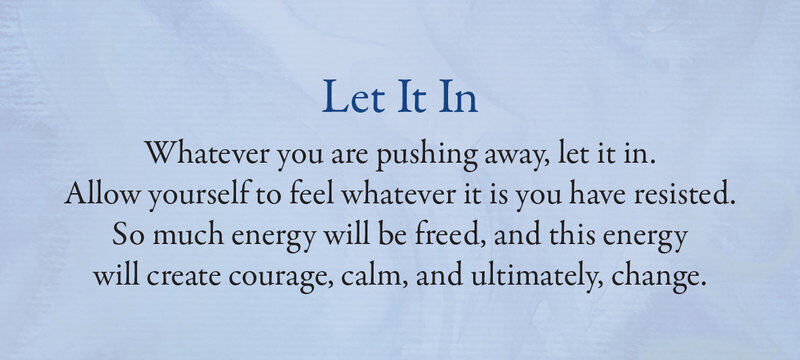 Let It In

Whatever you are pushing away, let it in. Allow yourself to feel whatever it is you have resisted. So much energy will be freed, and this energy will create courage, calm, and ultimately, change.